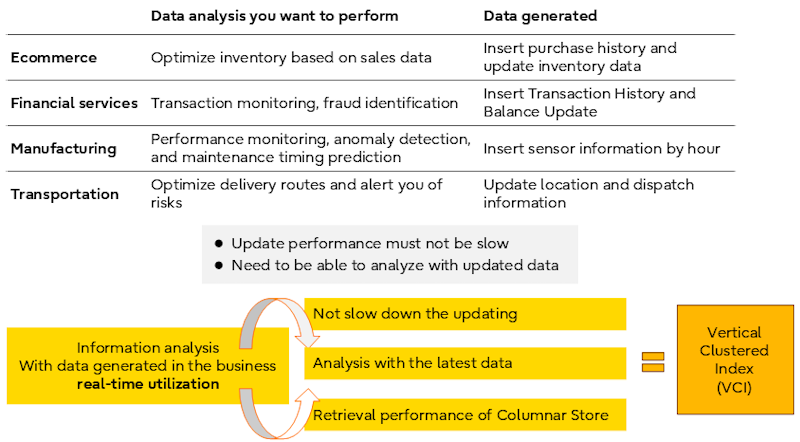 | | Data analysis you want to perform | Data generated |
|---|---|---|
| Ecommerce | Optimize inventory based on sales data | Insert purchase history and update inventory data |
| Financial services | Transaction monitoring, fraud identification | Insert Transaction History and Balance Update |
| Manufacturing | Performance monitoring, anomaly detection, and maintenance timing prediction | Insert sensor information by hour |
| Transportation | Optimize delivery routes and alert you of risks | Update location and dispatch information |

● Update performance must not be slow
● Need to be able to analyze with updated data

Information analysis
With data generated in the business
real-time utilization

Not slow down the updating

Analysis with the latest data

Retrieval performance of Columnar Store

Vertical Clustered Index (VCI)